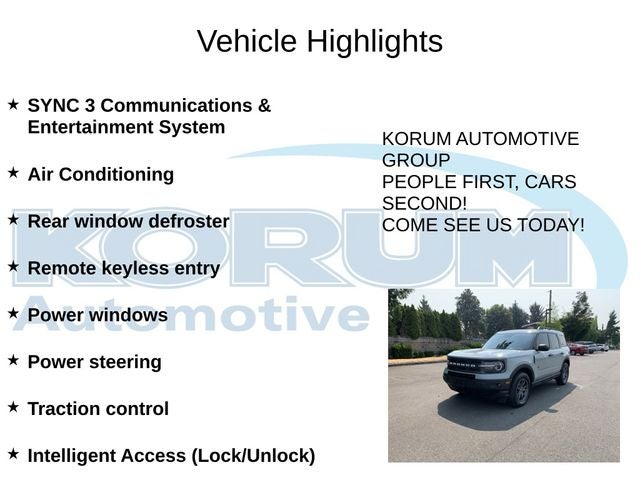 Vehicle Highlights

★ SYNC 3 Communications & Entertainment System

★ Air Conditioning

★ Rear window defroster

★ Remote keyless entry

★ Power windows

★ Power steering

★ Traction control

★ Intelligent Access (Lock/Unlock)

KORUM AUTOMOTIVE GROUP
PEOPLE FIRST, CARS SECOND!
COME SEE US TODAY!

KORUM
Automotive

BRONCO